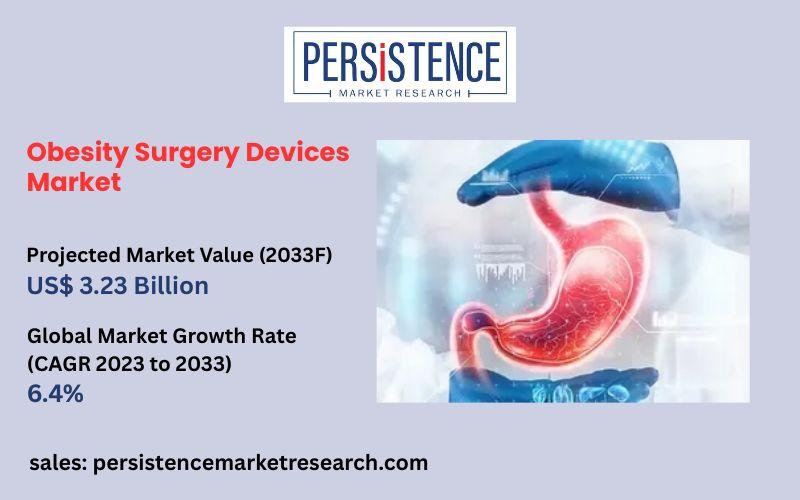 PERSISTENCE
MARKET RESEARCH

Obesity Surgery Devices Market

Projected Market Value (2033F)
US$ 3.23 Billion

Global Market Growth Rate (CAGR 2023 to 2033)
6.4%

sales: persistencemarketresearch.com